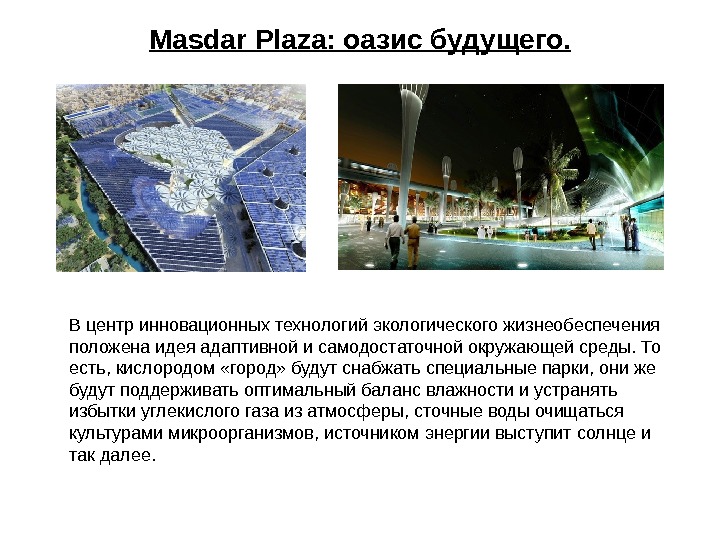 Masdar Plaza: оазис будущего.

В центр инновационных технологий экологического жизнеобеспечения положена идея адаптивной и самодостаточной окружающей среды. То есть, кислородом «город» будут снабжать специальные парки, они же будут поддерживать оптимальный баланс влажности и устранять избытки углекислого газа из атмосферы, сточные воды очищаться культурами микроорганизмов, источником энергии выступит солнце и так далее.